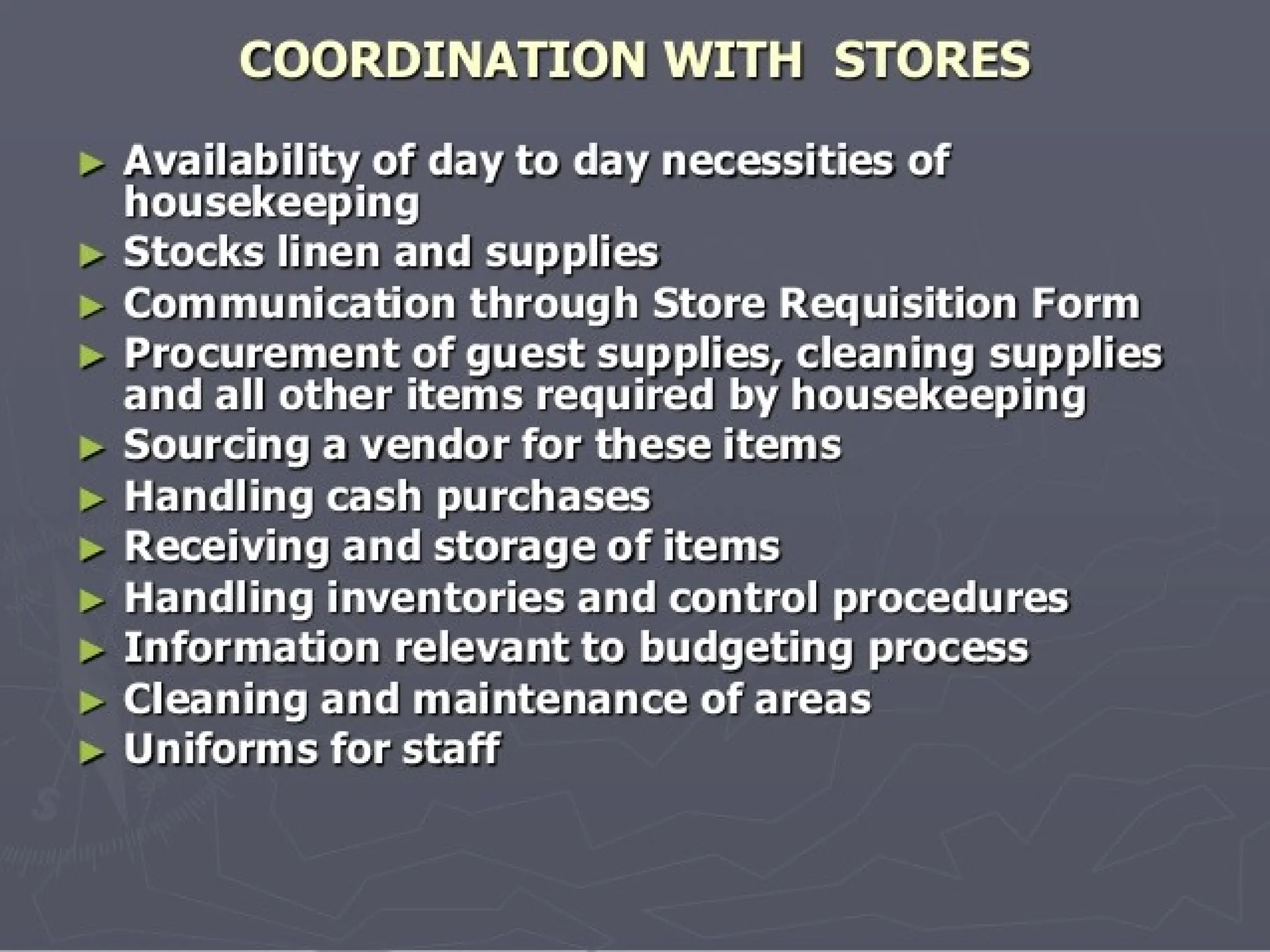 COORDINATION WITH STORES

► Availability of day to day necessities of housekeeping
► Stocks linen and supplies
► Communication through Store Requisition Form
► Procurement of guest supplies, cleaning supplies and all other items required by housekeeping
► Sourcing a vendor for these items
► Handling cash purchases
► Receiving and storage of items
► Handling inventories and control procedures
► Information relevant to budgeting process
► Cleaning and maintenance of areas
► Uniforms for staff